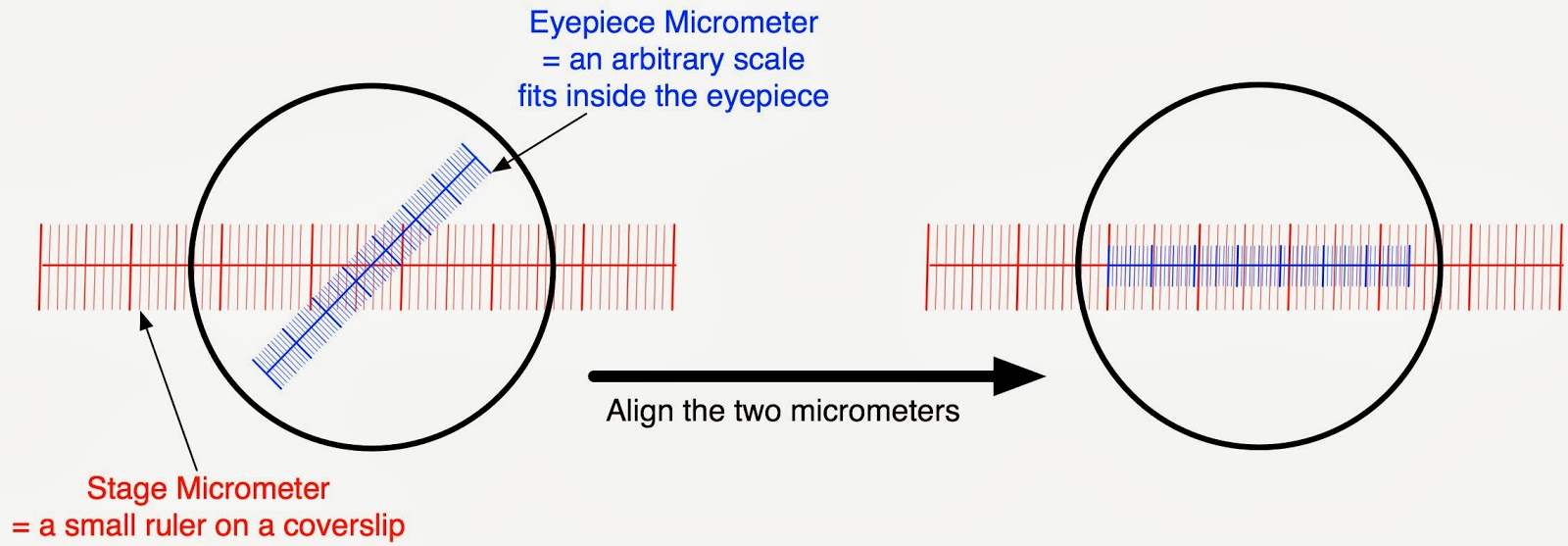 Eyepiece Micrometer
= an arbitrary scale
fits inside the eyepiece

Align the two micrometers

Stage Micrometer
= a small ruler on a coverslip